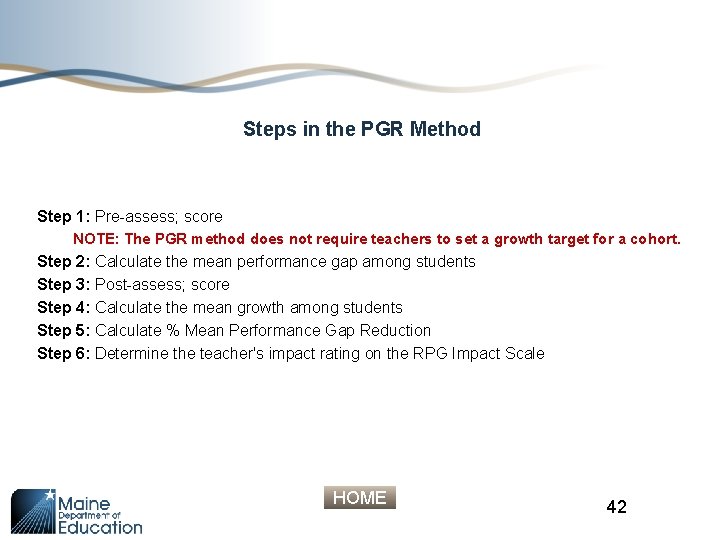 Steps in the PGR Method

Step 1: Pre-assess; score

NOTE: The PGR method does not require teachers to set a growth target for a cohort.

Step 2: Calculate the mean performance gap among students

Step 3: Post-assess; score

Step 4: Calculate the mean growth among students

Step 5: Calculate % Mean Performance Gap Reduction

Step 6: Determine the teacher's impact rating on the RPG Impact Scale

Maine Department of Education

HOME

42